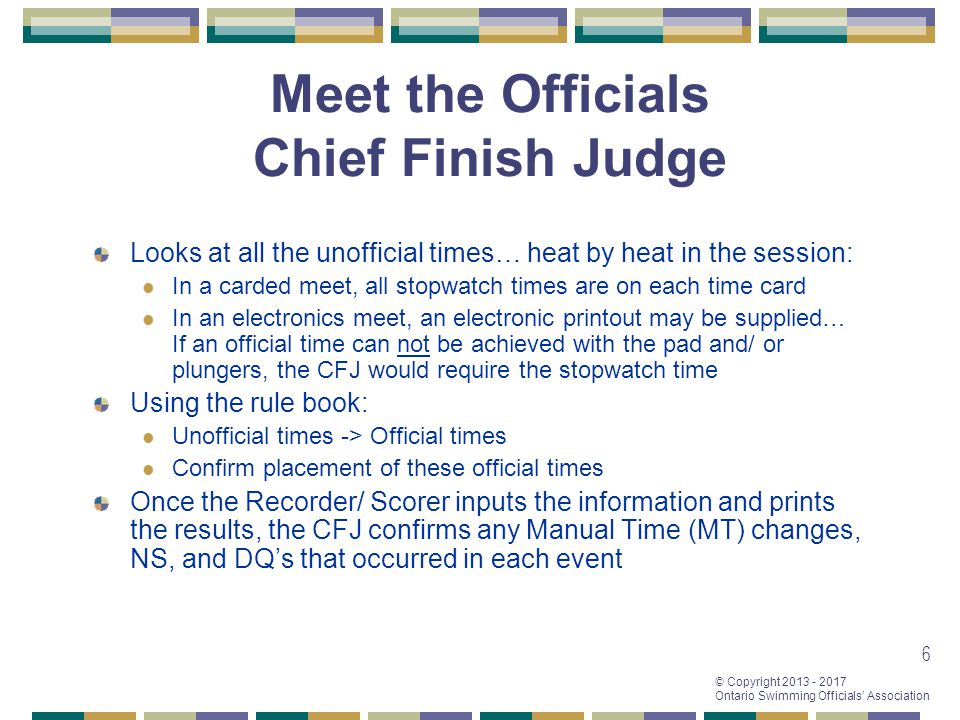 Meet the Officials
Chief Finish Judge

Looks at all the unofficial times… heat by heat in the session:

In a carded meet, all stopwatch times are on each time card

In an electronics meet, an electronic printout may be supplied… If an official time can not be achieved with the pad and/ or plungers, the CFJ would require the stopwatch time

Using the rule book:

Unofficial times -> Official times

Confirm placement of these official times

Once the Recorder/ Scorer inputs the information and prints the results, the CFJ confirms any Manual Time (MT) changes, NS, and DQ's that occurred in each event

6

© Copyright 2013 - 2017
Ontario Swimming Officials' Association